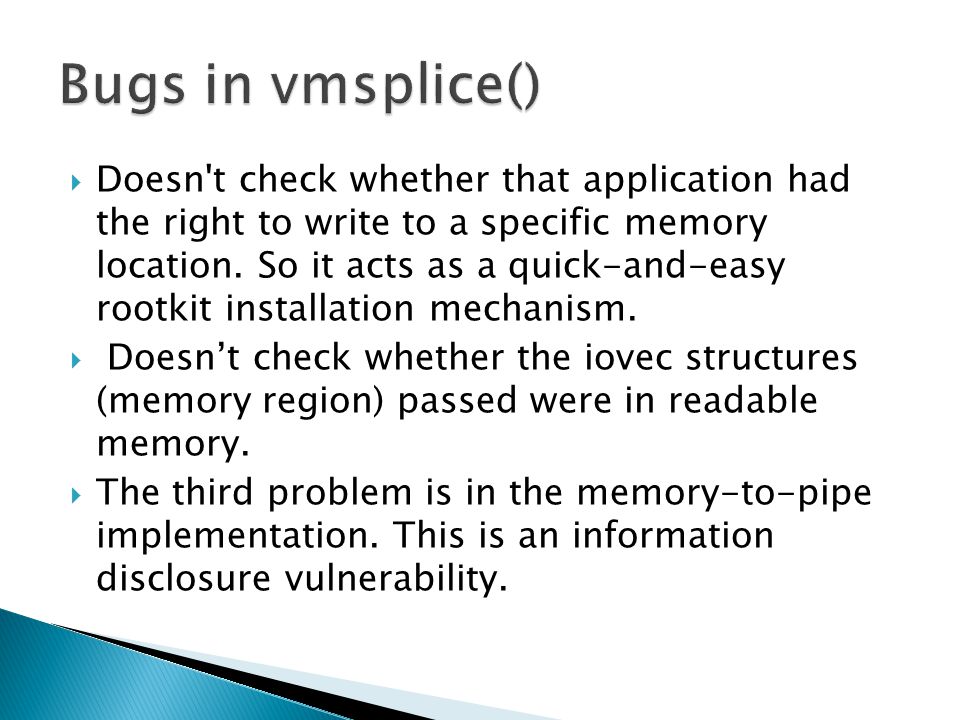 Bugs in vmsplice()

Doesn't check whether that application had the right to write to a specific memory location. So it acts as a quick-and-easy rootkit installation mechanism.

Doesn’t check whether the iovec structures (memory region) passed were in readable memory.

The third problem is in the memory-to-pipe implementation. This is an information disclosure vulnerability.